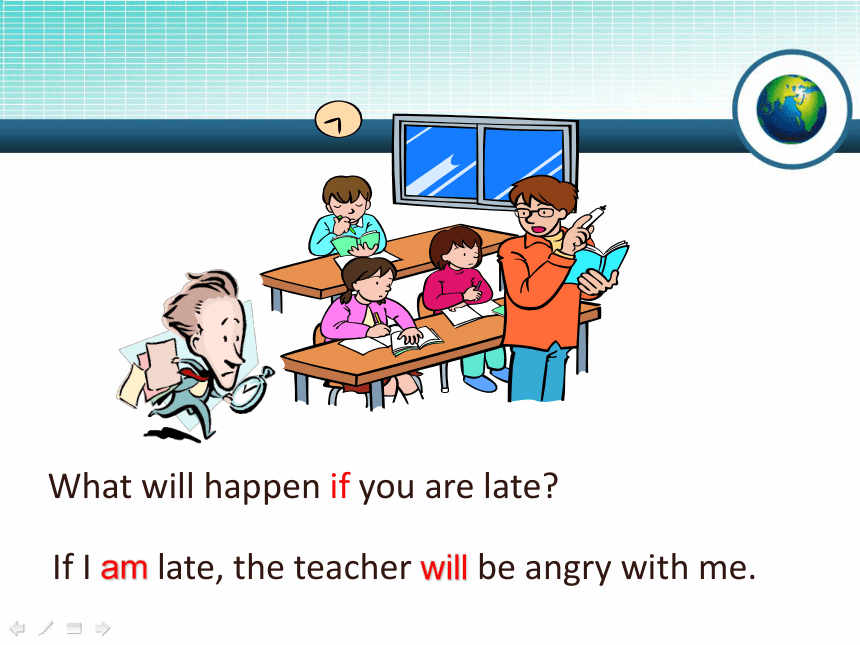 What will happen if you are late?

If I am late, the teacher will be angry with me.